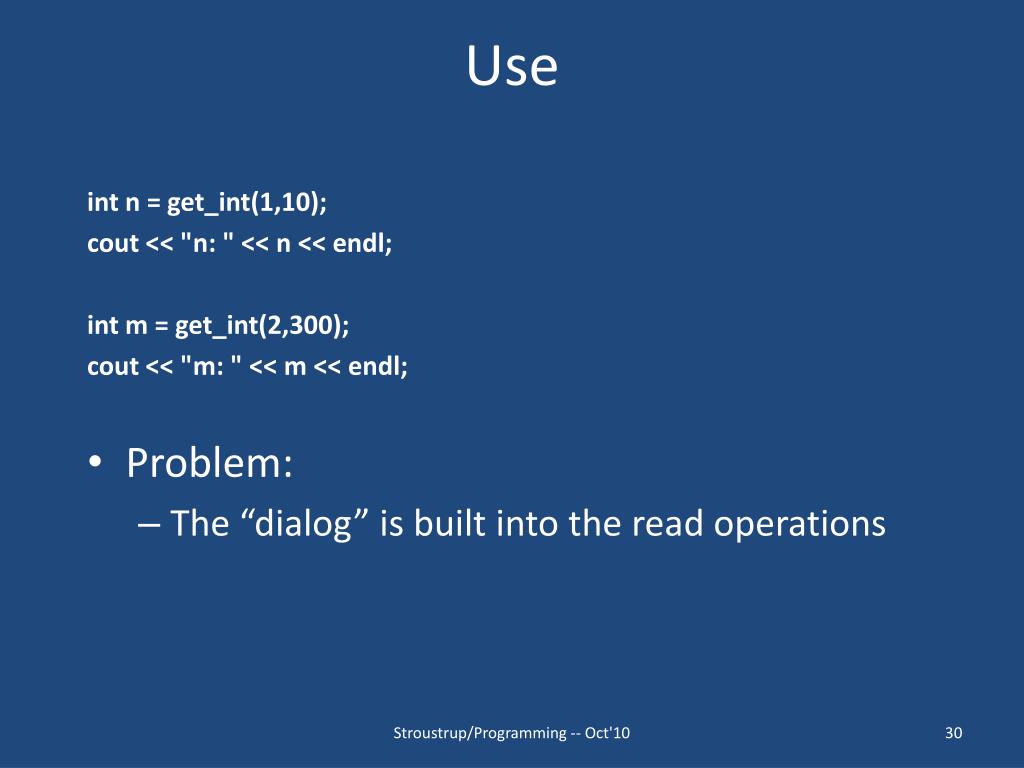 Use

int n = get_int(1,10);
cout << "n: " << n << endl;

int m = get_int(2,300);
cout << "m: " << m << endl;

• Problem:
– The “dialog” is built into the read operations

Stroustrup/Programming -- Oct'10

30